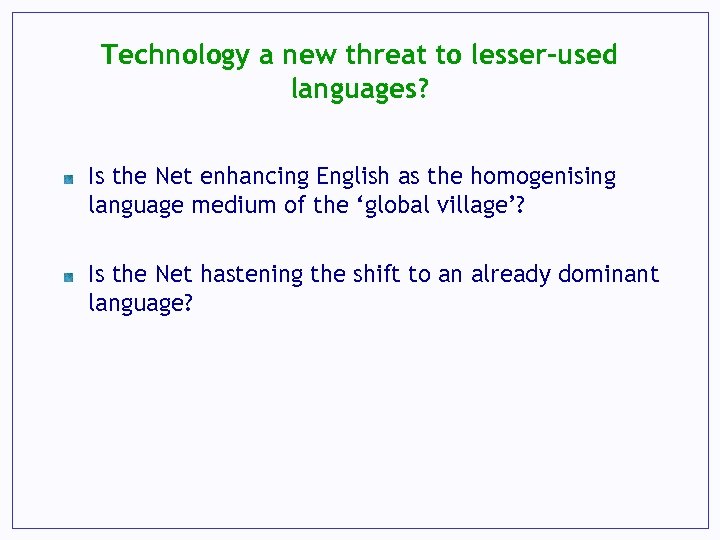 Technology a new threat to lesser-used languages?

Is the Net enhancing English as the homogenising language medium of the ‘global village’?

Is the Net hastening the shift to an already dominant language?